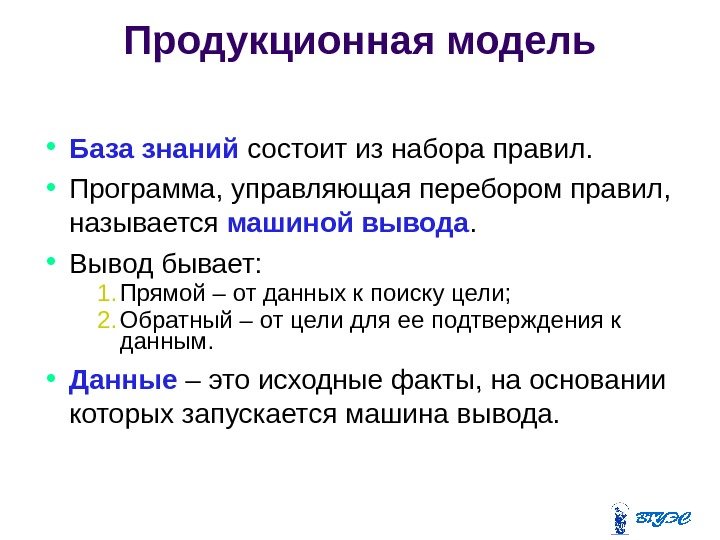 Продукционная модель

• База знаний состоит из набора правил.
• Программа, управляющая перебором правил, называется машиной вывода.
• Вывод бывает:
1. Прямой – от данных к поиску цели;
2. Обратный – от цели для ее подтверждения к данным.
• Данные – это исходные факты, на основании которых запускается машина вывода.

ВГУЭС